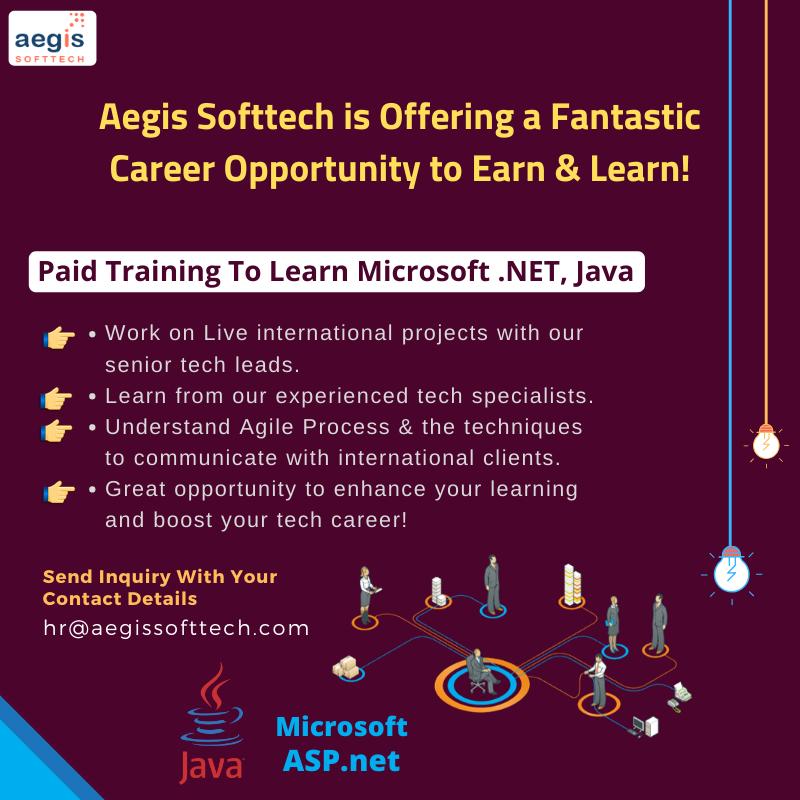 aegis
SOFTTECH

Aegis Softtech is Offering a Fantastic Career Opportunity to Earn & Learn!

Paid Training To Learn Microsoft .NET, Java

• Work on Live international projects with our senior tech leads.
• Learn from our experienced tech specialists.
• Understand Agile Process & the techniques to communicate with international clients.
• Great opportunity to enhance your learning and boost your tech career!

Send Inquiry With Your Contact Details
hr@aegissofttech.com

Java

Microsoft ASP.net